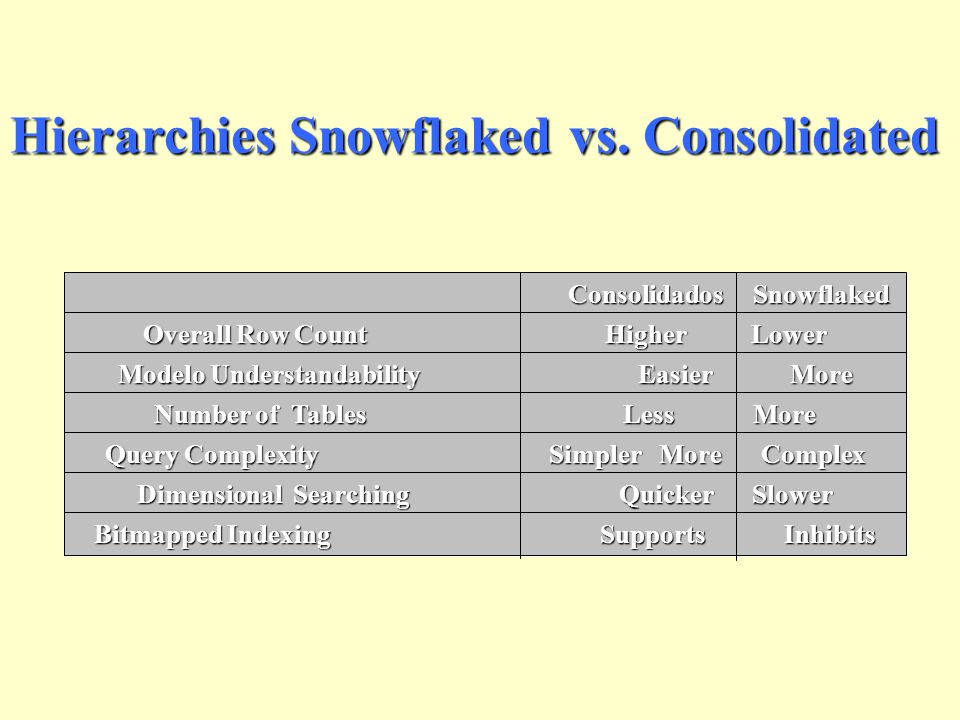 Hierarchies Snowflaked vs. Consolidated

| | Consolidados | Snowflaked |
|---|---|---|
| Overall Row Count | Higher | Lower |
| Modelo Understandability | Easier | More |
| Number of Tables | Less | More |
| Query Complexity | Simpler More | Complex |
| Dimensional Searching | Quicker | Slower |
| Bitmapped Indexing | Supports | Inhibits |